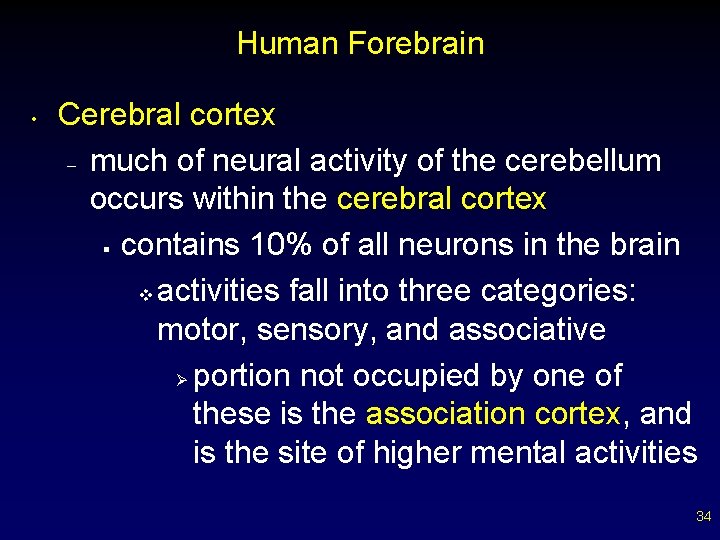 Human Forebrain

• Cerebral cortex

– much of neural activity of the cerebellum occurs within the cerebral cortex

▪ contains 10% of all neurons in the brain

❖ activities fall into three categories: motor, sensory, and associative

➢ portion not occupied by one of these is the association cortex, and is the site of higher mental activities

34